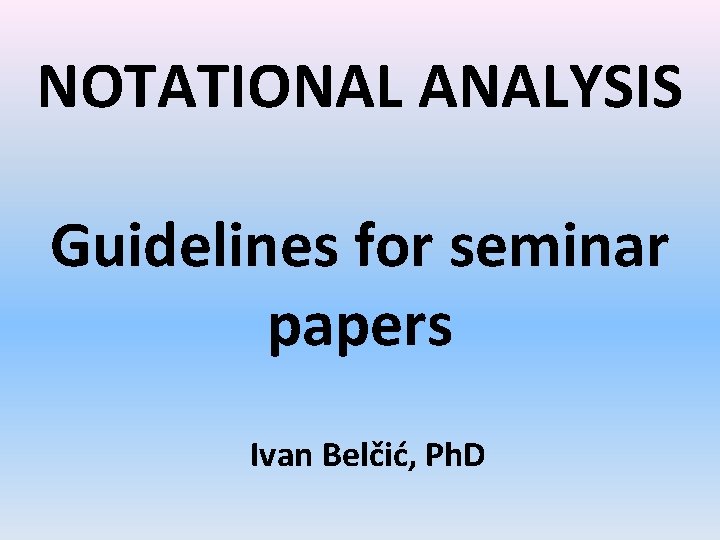 NOTATIONAL ANALYSIS

Guidelines for seminar papers

Ivan Belčić, PhD